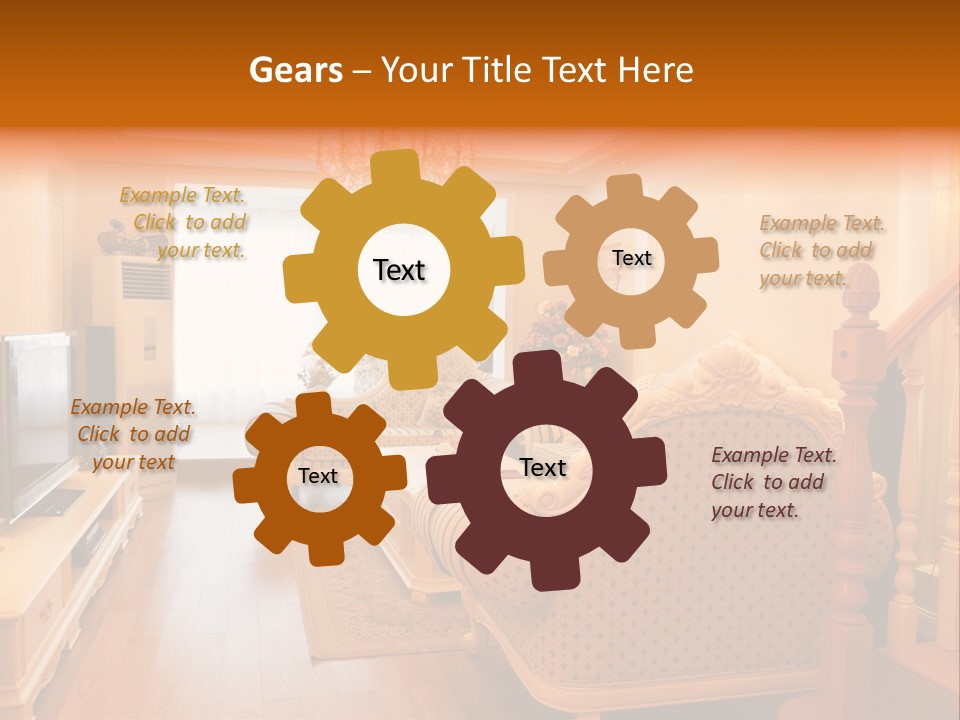 Gears – Your Title Text Here

Example Text. Click to add your text.

Text

Text

Example Text. Click to add your text.

Example Text. Click to add your text

Text

Text

Example Text. Click to add your text.